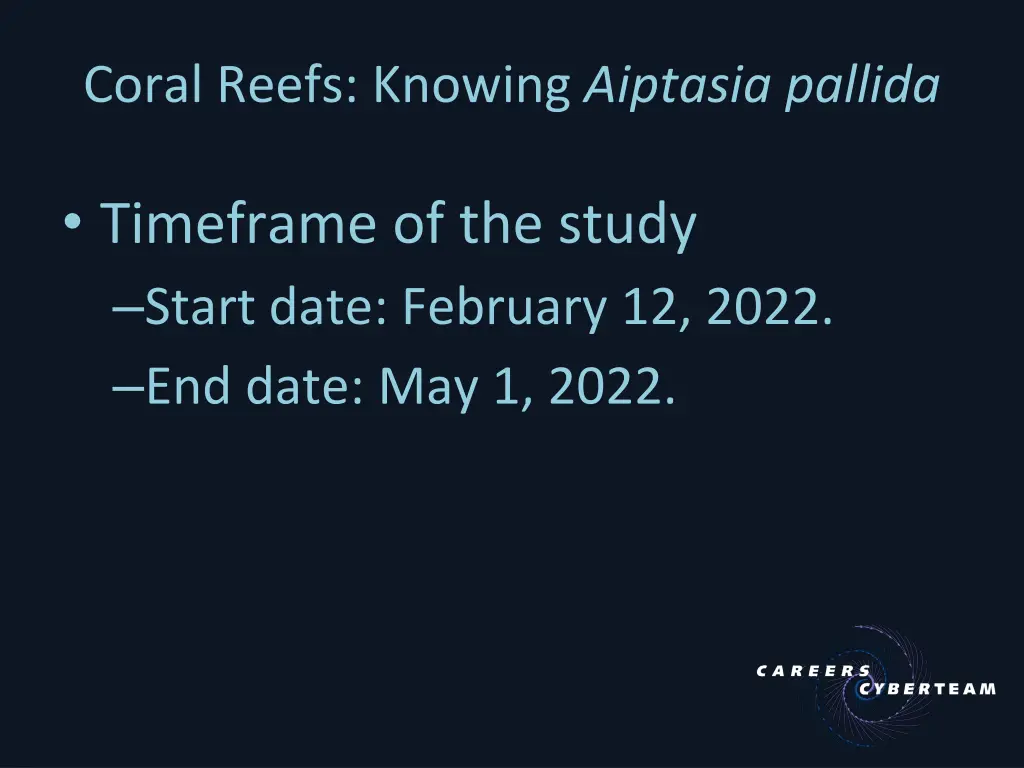 Coral Reefs: Knowing Aiptasia pallida

• Timeframe of the study
–Start date: February 12, 2022.
–End date: May 1, 2022.

CAREERS
CYBERTEAM